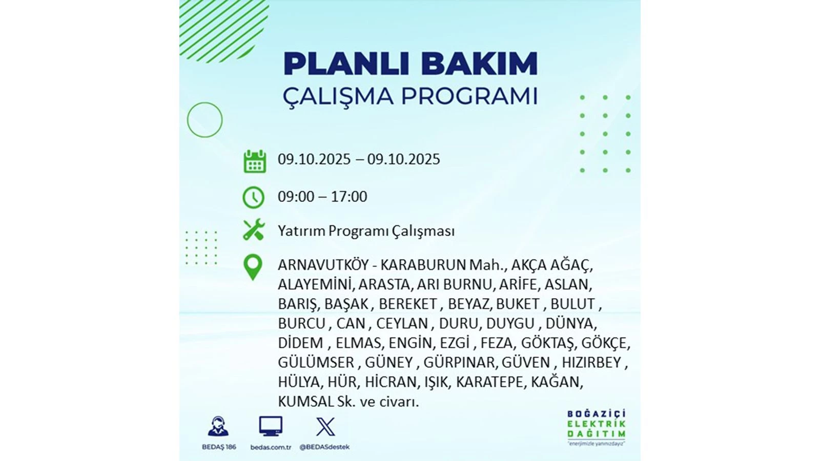 PLANLI BAKIM
ÇALIŞMA PROGRAMI

09.10.2025 – 09.10.2025

09:00 – 17:00

Yatırım Programı Çalışması

ARNAVUTKÖY - KARABURUN Mah., AKÇA AĞAÇ, ALAYEMİNİ, ARASTA, ARI BURNU, ARİFE, ASLAN, BARIŞ, BAŞAK , BEREKET , BEYAZ, BUKET , BULUT , BURCU , CAN , CEYLAN , DURU, DUYGU , DÜNYA, DİDEM , ELMAS, ENGİN, EZGİ , FEZA, GÖKTAŞ, GÖKÇE, GÜLÜMSER , GÜNEY , GÜRPINAR, GÜVEN , HIZIRBEY , HÜLYA, HÜR, HİCRAN, IŞIK, KARATEPE, KAĞAN, KUMSAL Sk. ve civarı.

BEDAŞ 186
bedas.com.tr
@BEDASdestek

BOĞAZİÇİ ELEKTRİK DAĞITIM
"enerjimizle yanınızdayız"